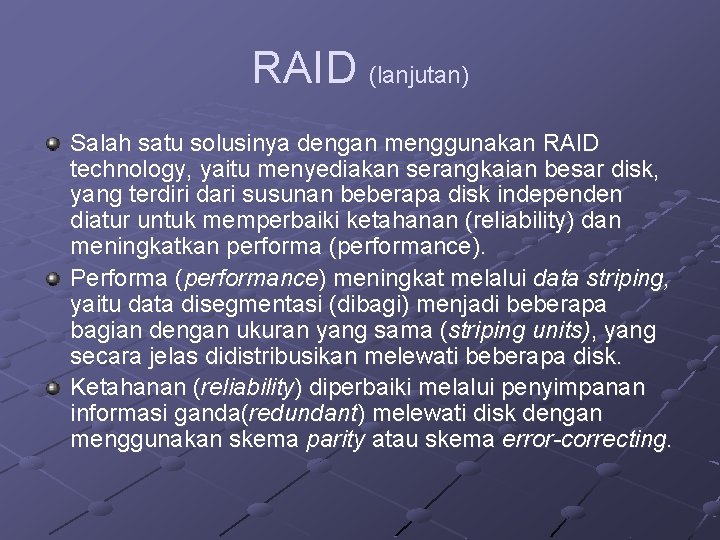 RAID (lanjutan)

Salah satu solusinya dengan menggunakan RAID technology, yaitu menyediakan serangkaian besar disk, yang terdiri dari susunan beberapa disk independen diatur untuk memperbaiki ketahanan (reliability) dan meningkatkan performa (performance).

Performa (performance) meningkat melalui data striping, yaitu data disegmentasi (dibagi) menjadi beberapa bagian dengan ukuran yang sama (striping units), yang secara jelas didistribusikan melewati beberapa disk.

Ketahanan (reliability) diperbaiki melalui penyimpanan informasi ganda(redundant) melewati disk dengan menggunakan skema parity atau skema error-correcting.